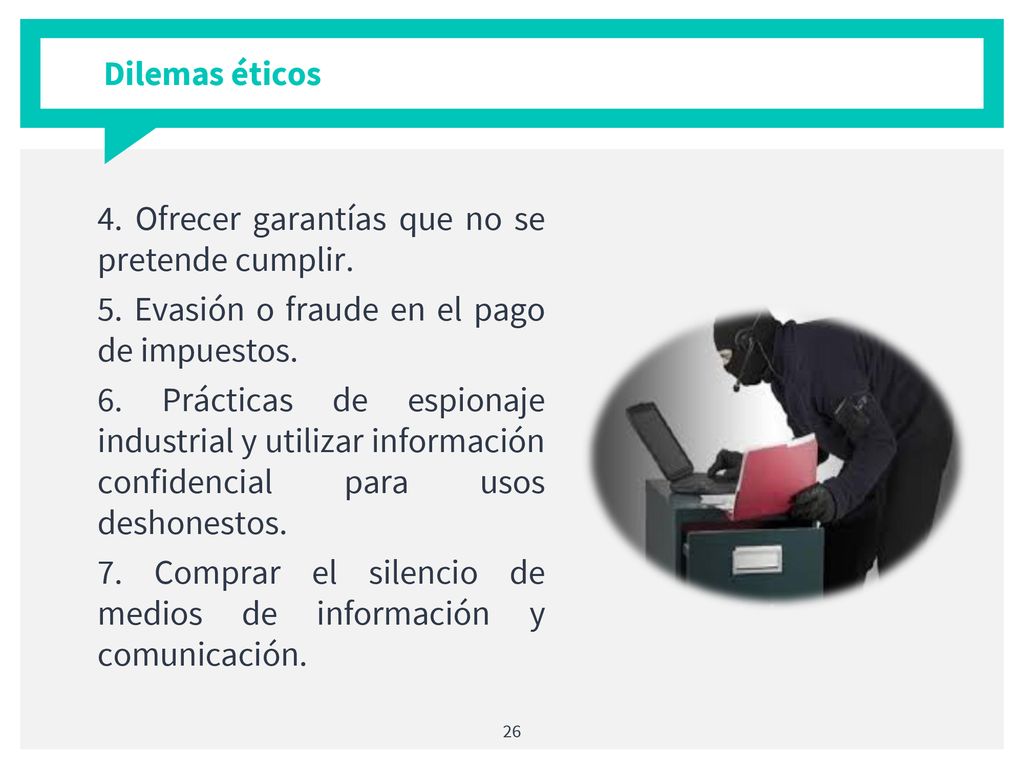 Dilemas éticos

4. Ofrecer garantías que no se pretende cumplir.

5. Evasión o fraude en el pago de impuestos.

6. Prácticas de espionaje industrial y utilizar información confidencial para usos deshonestos.

7. Comprar el silencio de medios de información y comunicación.

26